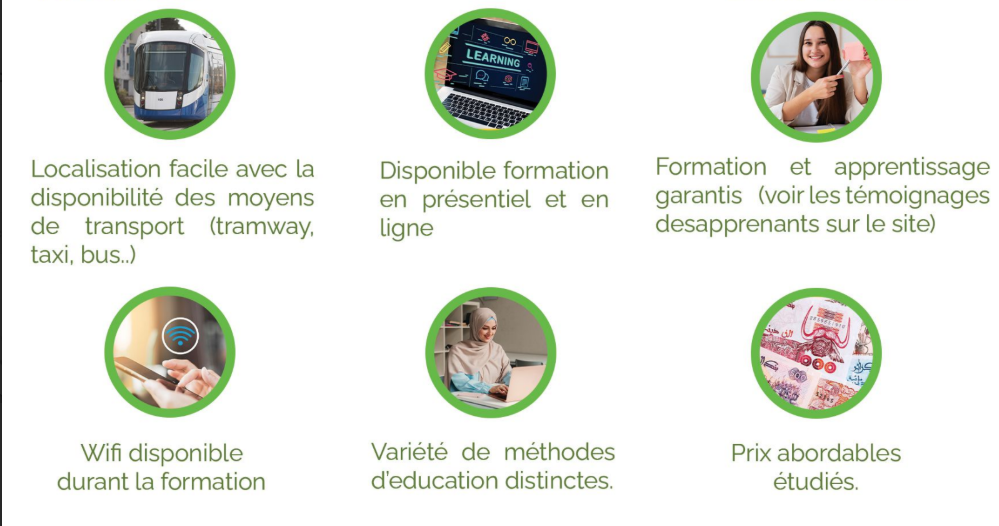 LEARNING

Localisation facile avec la disponibilité des moyens de transport (tramway, taxi, bus..)

Disponible formation en présentiel et en ligne

Formation et apprentissage garantis (voir les témoignages desapprenants sur le site)

Wifi disponible durant la formation

Variété de méthodes d'education distinctes.

Prix abordables étudiés.